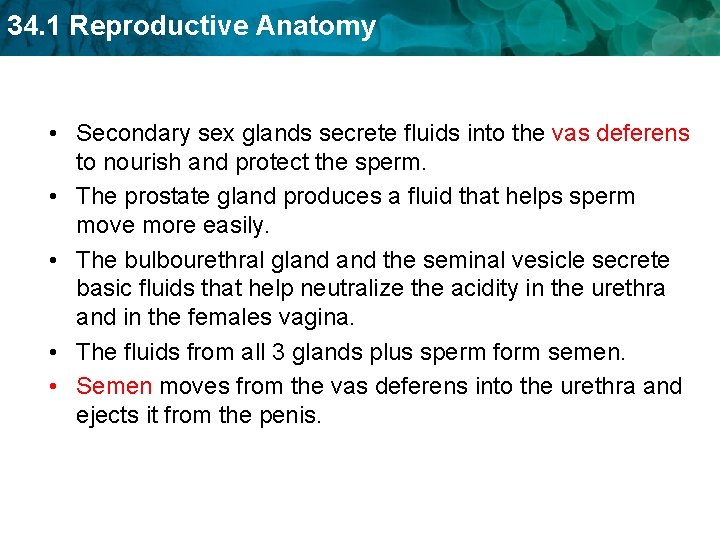 34.1 Reproductive Anatomy

• Secondary sex glands secrete fluids into the vas deferens to nourish and protect the sperm.

• The prostate gland produces a fluid that helps sperm move more easily.

• The bulbourethral gland and the seminal vesicle secrete basic fluids that help neutralize the acidity in the urethra and in the females vagina.

• The fluids from all 3 glands plus sperm form semen.

• Semen moves from the vas deferens into the urethra and ejects it from the penis.